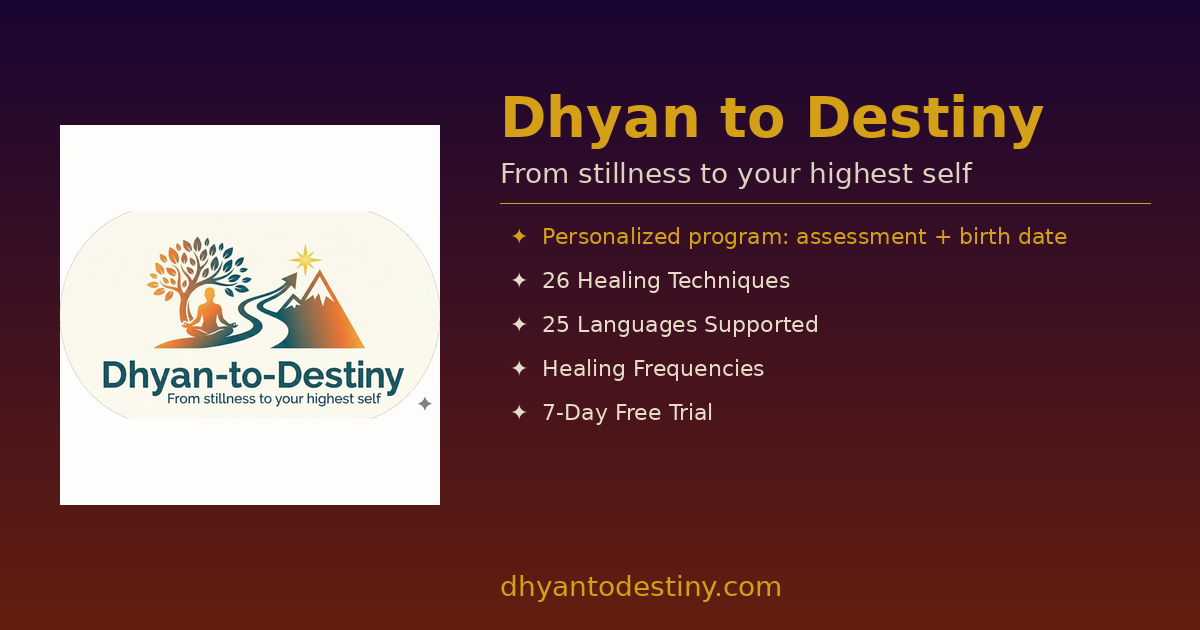 Dhyan-to-Destiny
From stillness to your highest self

Dhyan to Destiny
From stillness to your highest self

✦ Personalized program: assessment + birth date
✦ 26 Healing Techniques
✦ 25 Languages Supported
✦ Healing Frequencies
✦ 7-Day Free Trial

dhyantodestiny.com